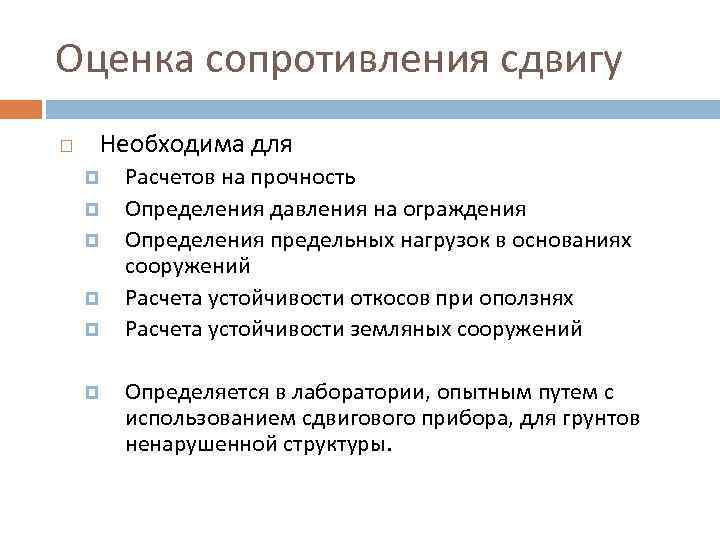 Оценка сопротивления сдвигу

Необходима для

Расчетов на прочность

Определения давления на ограждения

Определения предельных нагрузок в основаниях сооружений

Расчета устойчивости откосов при оползнях

Расчета устойчивости земляных сооружений

Определяется в лаборатории, опытным путем с использованием сдвигового прибора, для грунтов ненарушенной структуры.